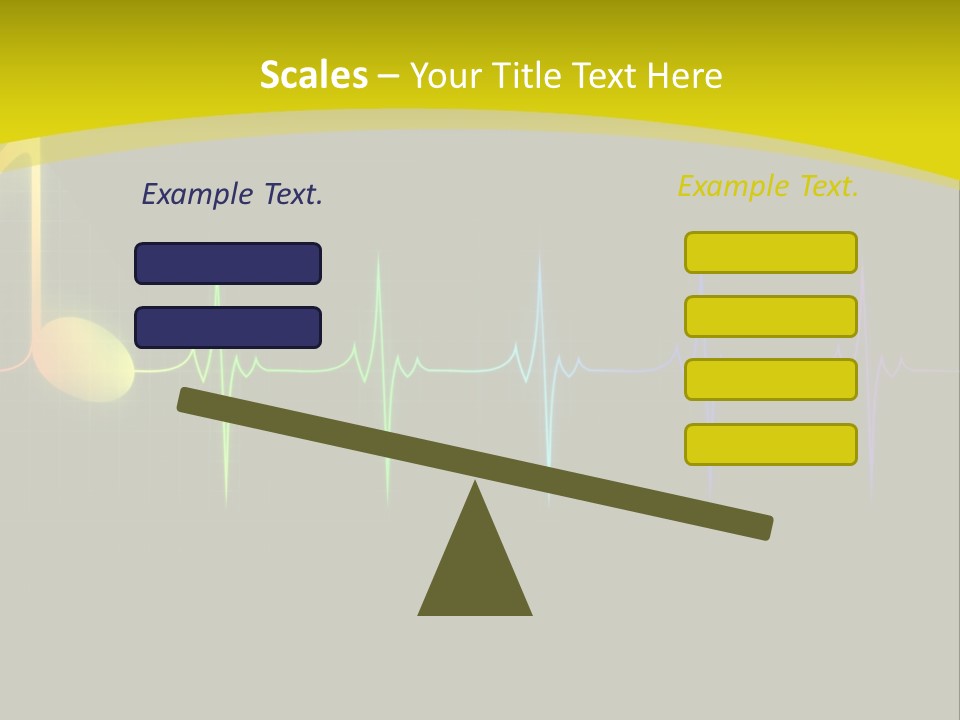 Scales – Your Title Text Here

Example Text.

Example Text.